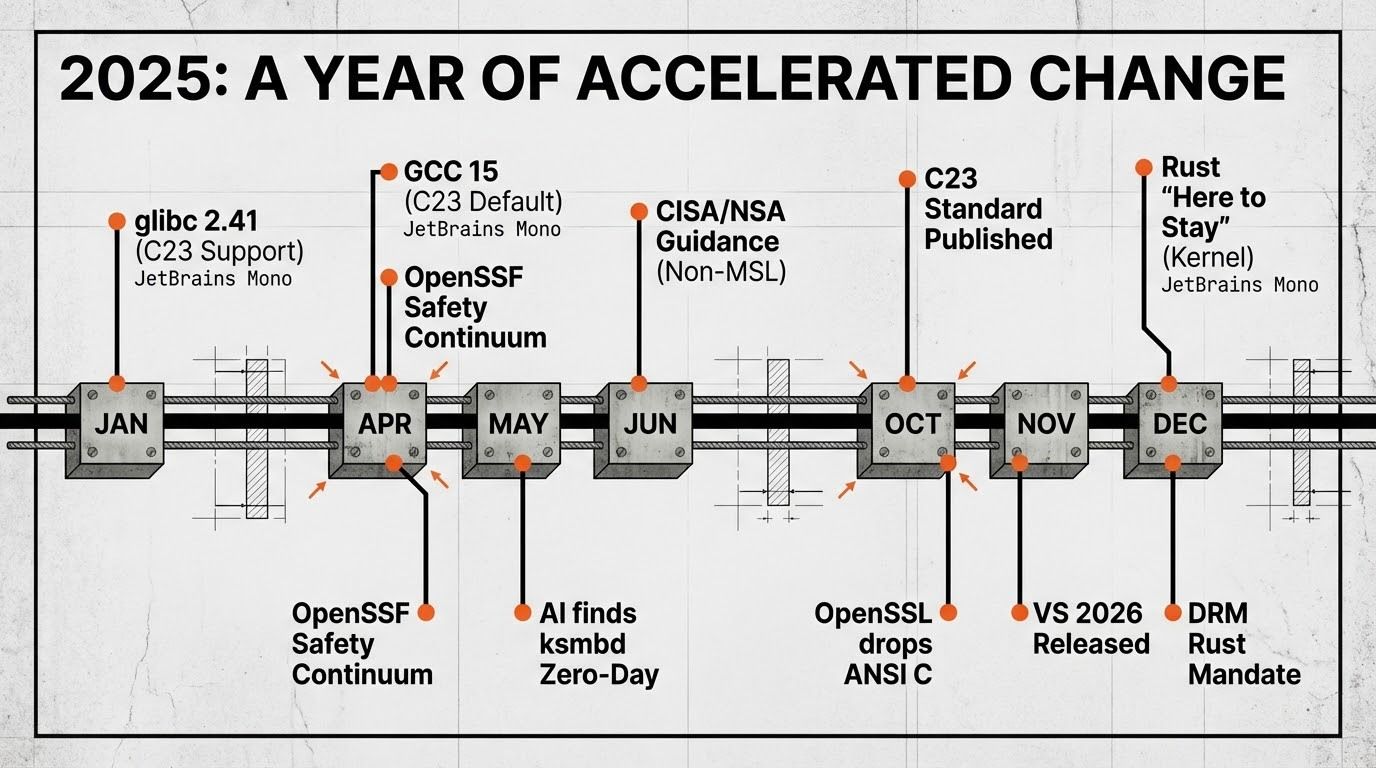 2025: A YEAR OF ACCELERATED CHANGE

glibc 2.41
(C23 Support)
JetBrains Mono

GCC 15
(C23 Default)
JetBrains Mono

OpenSSF
Safety
Continuum

CISA/NSA
Guidance
(Non-MSL)

C23
Standard
Published

Rust
"Here to
Stay"
(Kernel)
JetBrains Mono

JAN

APR

MAY

JUN

OCT

NOV

DEC

OpenSSF
Safety
Continuum

AI finds
ksmbd
Zero-Day

OpenSSL
drops
ANSI C

VS 2026
Released

DRM
Rust
Mandate